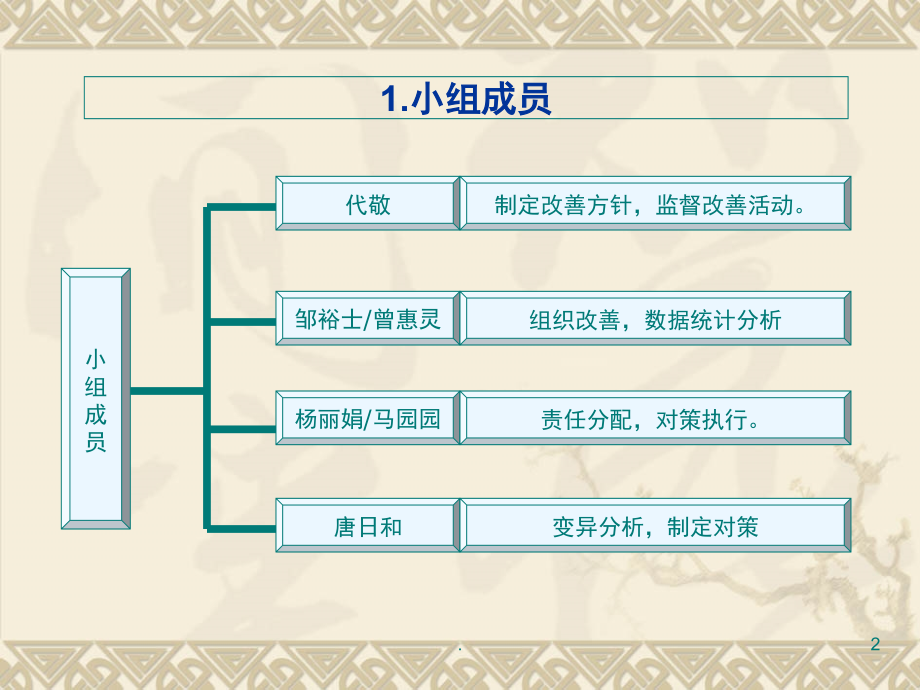 1.小组成员

小组成员

代敬

制定改善方针，监督改善活动。

邹裕士/曾惠灵

组织改善，数据统计分析

杨丽娟/马园园

责任分配，对策执行。

唐日和

变异分析，制定对策

.

2